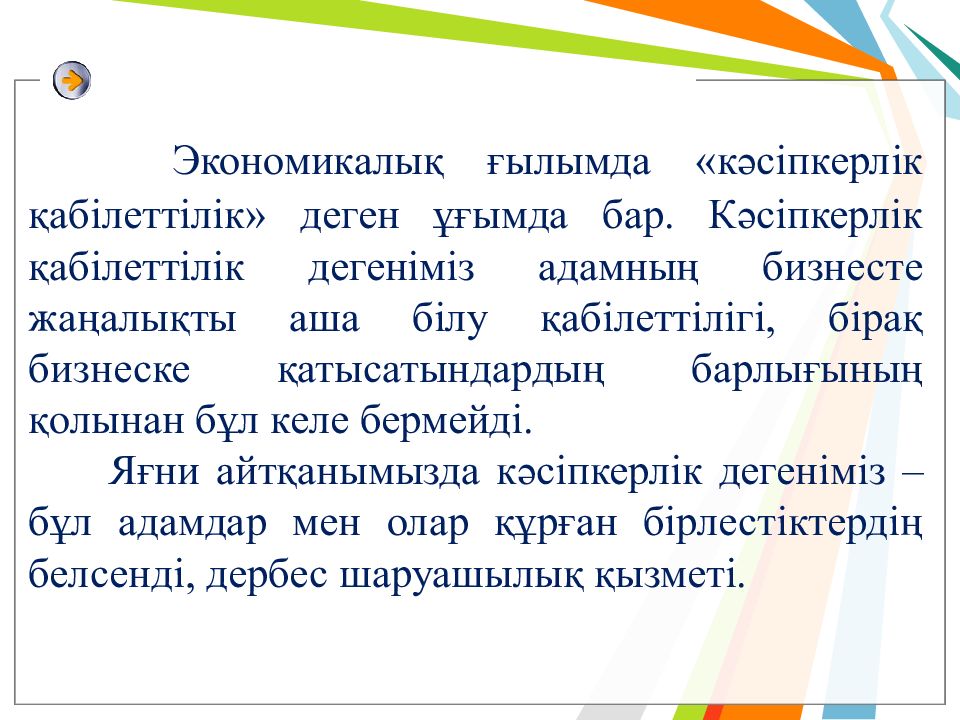 Экономикалық ғылымда «кәсіпкерлік қабілеттілік» деген ұғымда бар. Кәсіпкерлік қабілеттілік дегеніміз адамның бизнесте жаңалықты аша білу қабілеттілігі, бірақ бизнеске қатысатындардың барлығының қолынан бұл келе бермейді.

Яғни айтқанымызда кәсіпкерлік дегеніміз – бұл адамдар мен олар құрған бірлестіктердің белсенді, дербес шаруашылық қызметі.